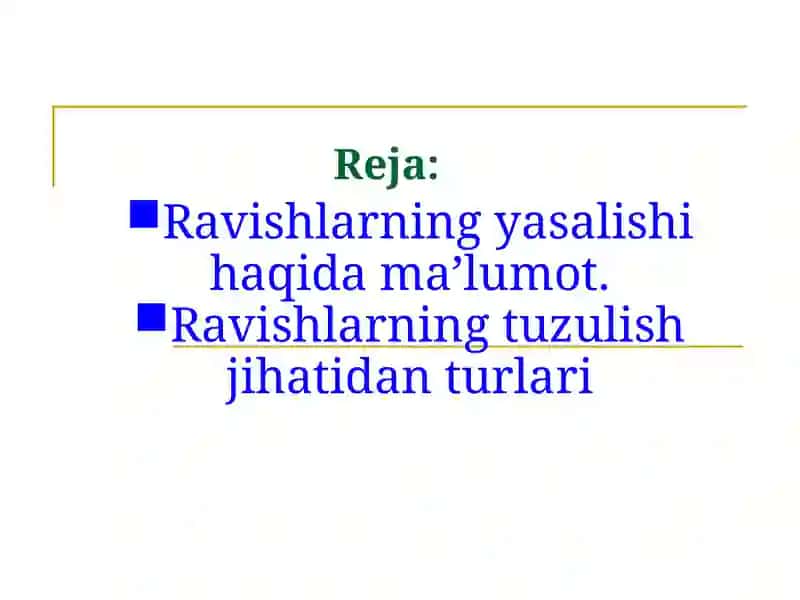 Reja:

Ravishlarning yasalishi haqida ma’lumot.

Ravishlarning tuzulish jihatidan turlari